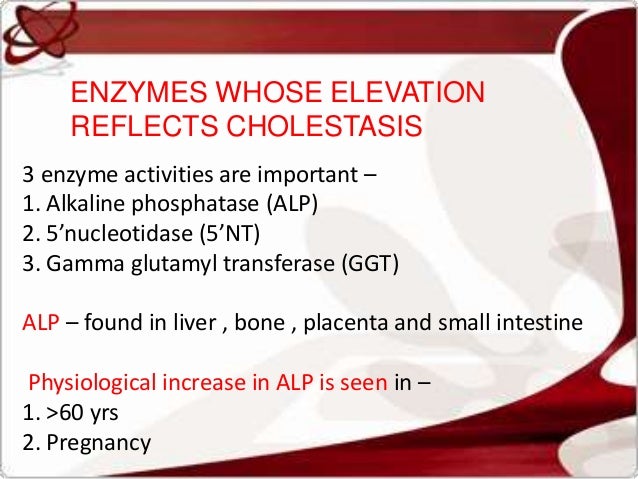 ENZYMES WHOSE ELEVATION REFLECTS CHOLESTASIS

3 enzyme activities are important –
1. Alkaline phosphatase (ALP)
2. 5’nucleotidase (5’NT)
3. Gamma glutamyl transferase (GGT)

ALP – found in liver , bone , placenta and small intestine

Physiological increase in ALP is seen in –
1. >60 yrs
2. Pregnancy